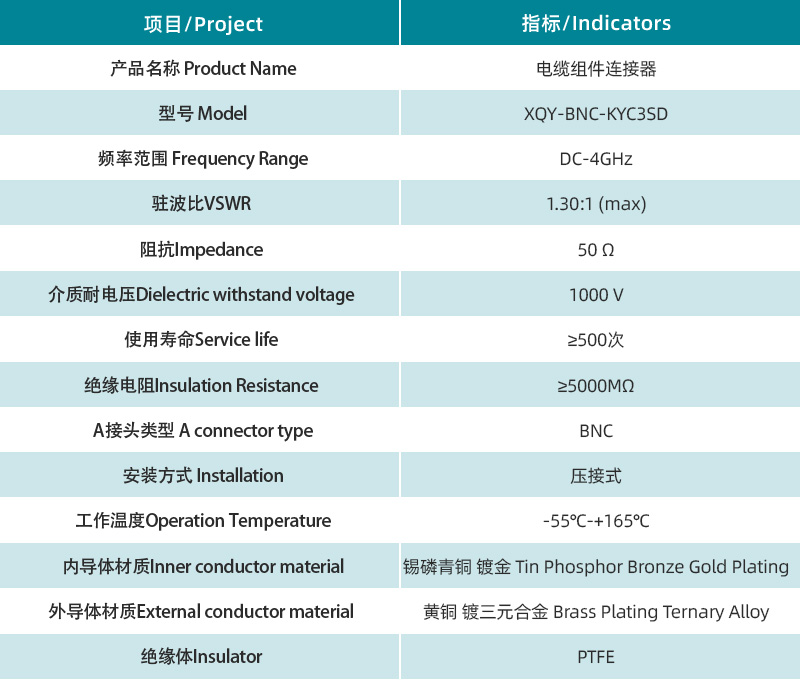 | 项目/Project | 指标/Indicators |
|---|---|
| 产品名称 Product Name | 电缆组件连接器 |
| 型号 Model | XQY-BNC-KYC3SD |
| 频率范围 Frequency Range | DC-4GHz |
| 驻波比VSWR | 1.30:1 (max) |
| 阻抗Impedance | 50 Ω |
| 介质耐电压Dielectric withstand voltage | 1000 V |
| 使用寿命Service life | ≥500次 |
| 绝缘电阻Insulation Resistance | ≥5000MΩ |
| A接头类型 A connector type | BNC |
| 安装方式 Installation | 压接式 |
| 工作温度Operation Temperature | -55℃-+165℃ |
| 内导体材质Inner conductor material | 锡磷青铜 镀金 Tin Phosphor Bronze Gold Plating |
| 外导体材质External conductor material | 黄铜 镀三元合金 Brass Plating Ternary Alloy |
| 绝缘体Insulator | PTFE |